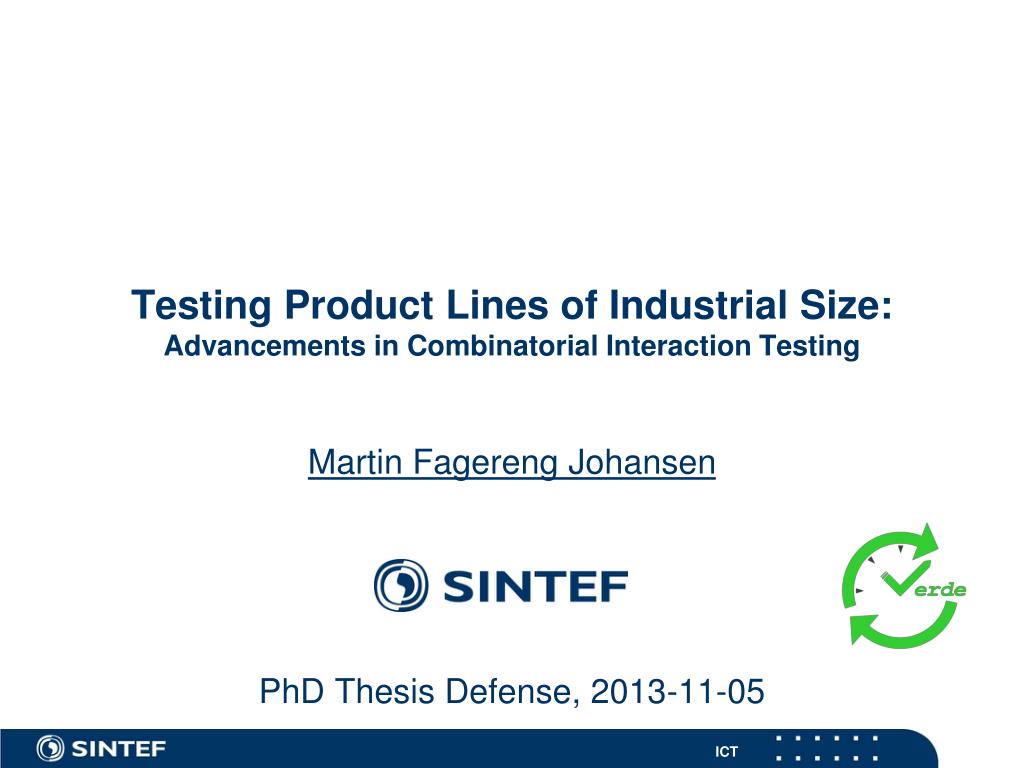 Testing Product Lines of Industrial Size:
Advancements in Combinatorial Interaction Testing

Martin Fagereng Johansen

SINTEF

erde

PhD Thesis Defense, 2013-11-05

SINTEF

ICT